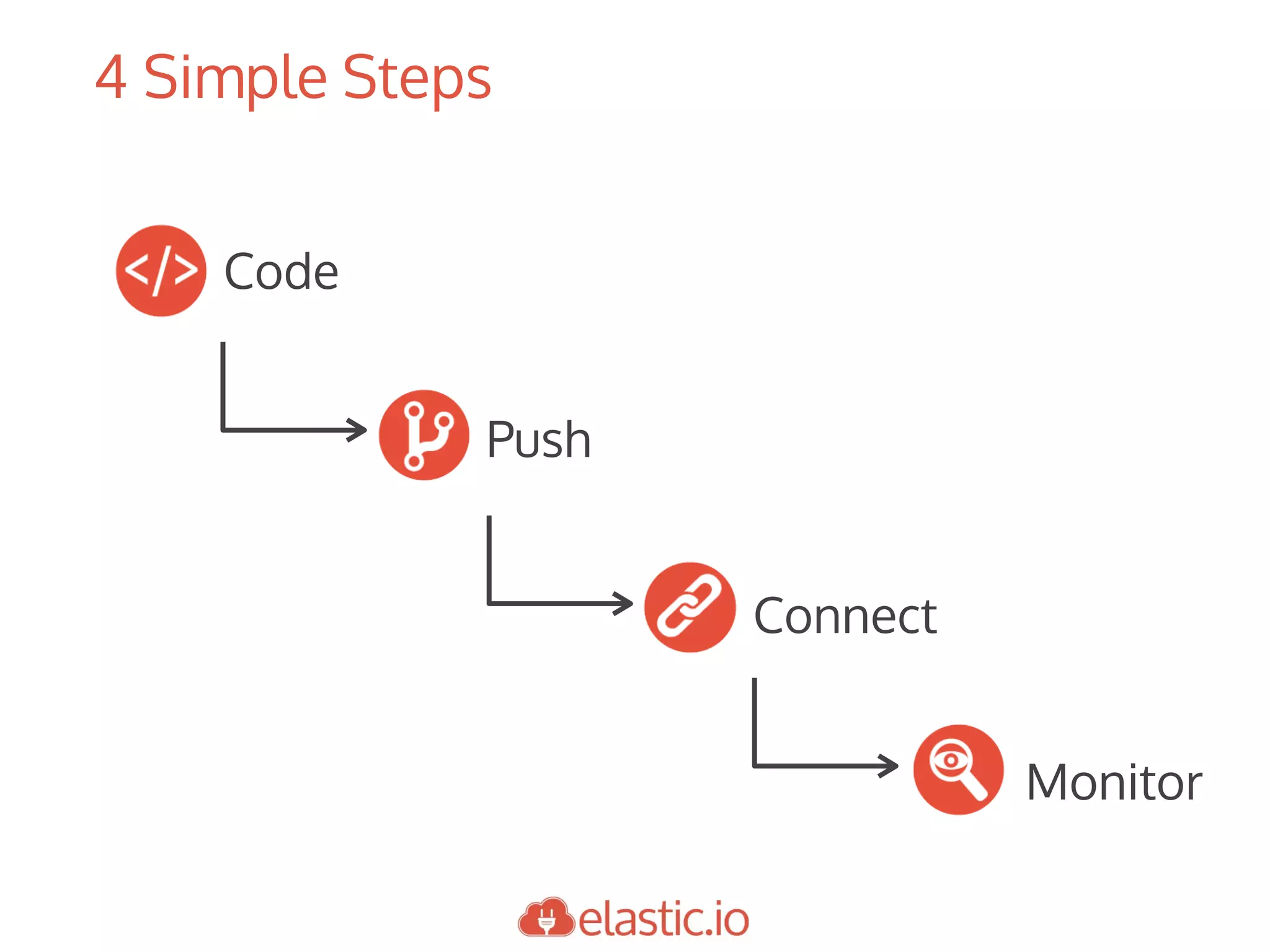 4 Simple Steps

</> Code

Push

Connect

Monitor

elastic.io